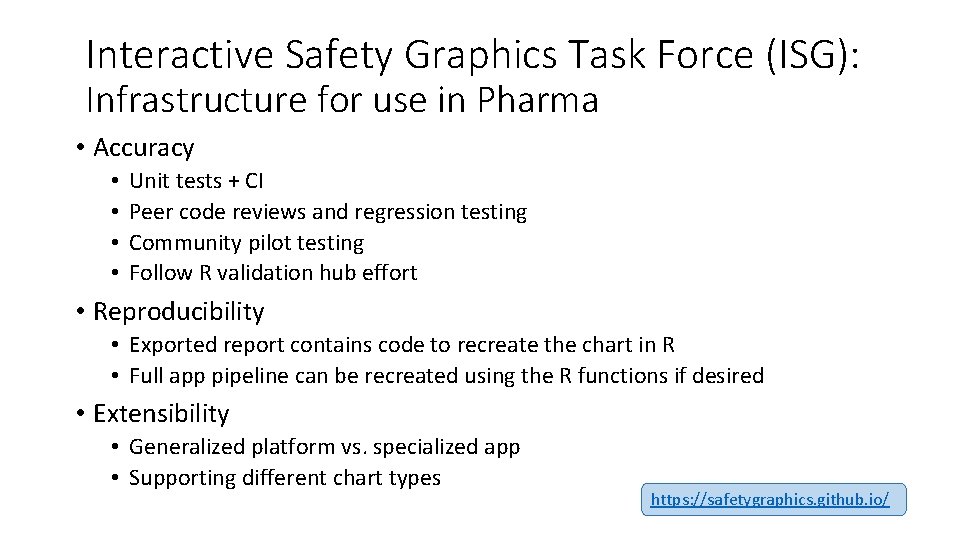 Interactive Safety Graphics Task Force (ISG):
Infrastructure for use in Pharma

• Accuracy
  • Unit tests + CI
  • Peer code reviews and regression testing
  • Community pilot testing
  • Follow R validation hub effort

• Reproducibility
  • Exported report contains code to recreate the chart in R
  • Full app pipeline can be recreated using the R functions if desired

• Extensibility
  • Generalized platform vs. specialized app
  • Supporting different chart types

https://safetygraphics.github.io/